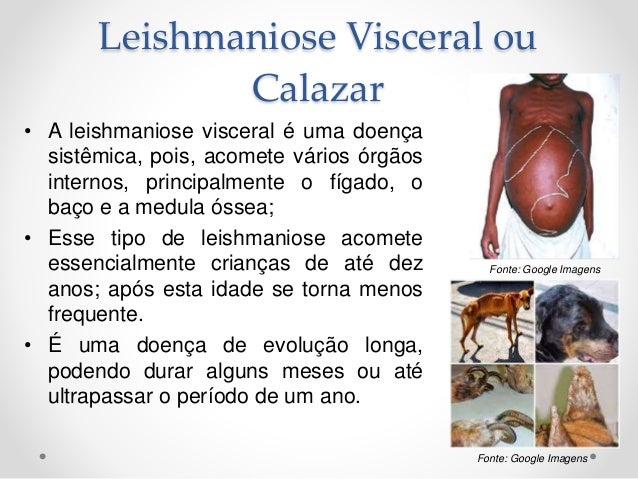 Leishmaniose Visceral ou Calazar

• A leishmaniose visceral é uma doença sistêmica, pois, acomete vários órgãos internos, principalmente o fígado, o baço e a medula óssea;

• Esse tipo de leishmaniose acomete essencialmente crianças de até dez anos; após esta idade se torna menos frequente.

• É uma doença de evolução longa, podendo durar alguns meses ou até ultrapassar o período de um ano.

Fonte: Google Imagens

Fonte: Google Imagens